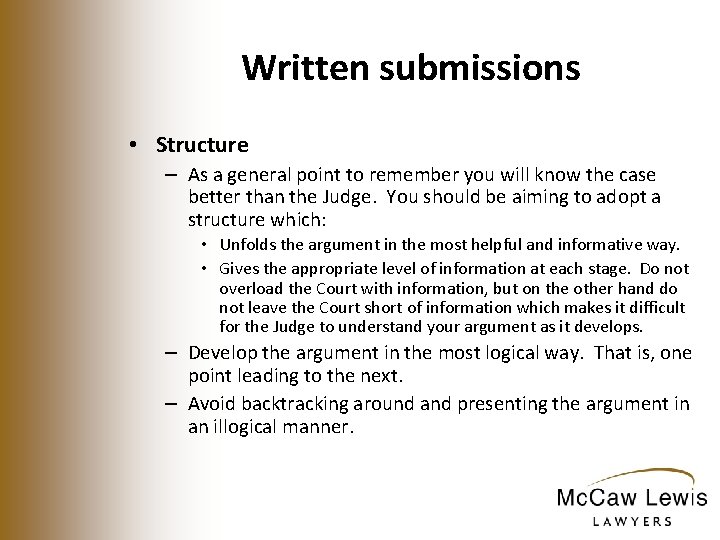 Written submissions

• Structure
– As a general point to remember you will know the case better than the Judge. You should be aiming to adopt a structure which:
• Unfolds the argument in the most helpful and informative way.
• Gives the appropriate level of information at each stage. Do not overload the Court with information, but on the other hand do not leave the Court short of information which makes it difficult for the Judge to understand your argument as it develops.
– Develop the argument in the most logical way. That is, one point leading to the next.
– Avoid backtracking around and presenting the argument in an illogical manner.

McCaw Lewis
LAWYERS